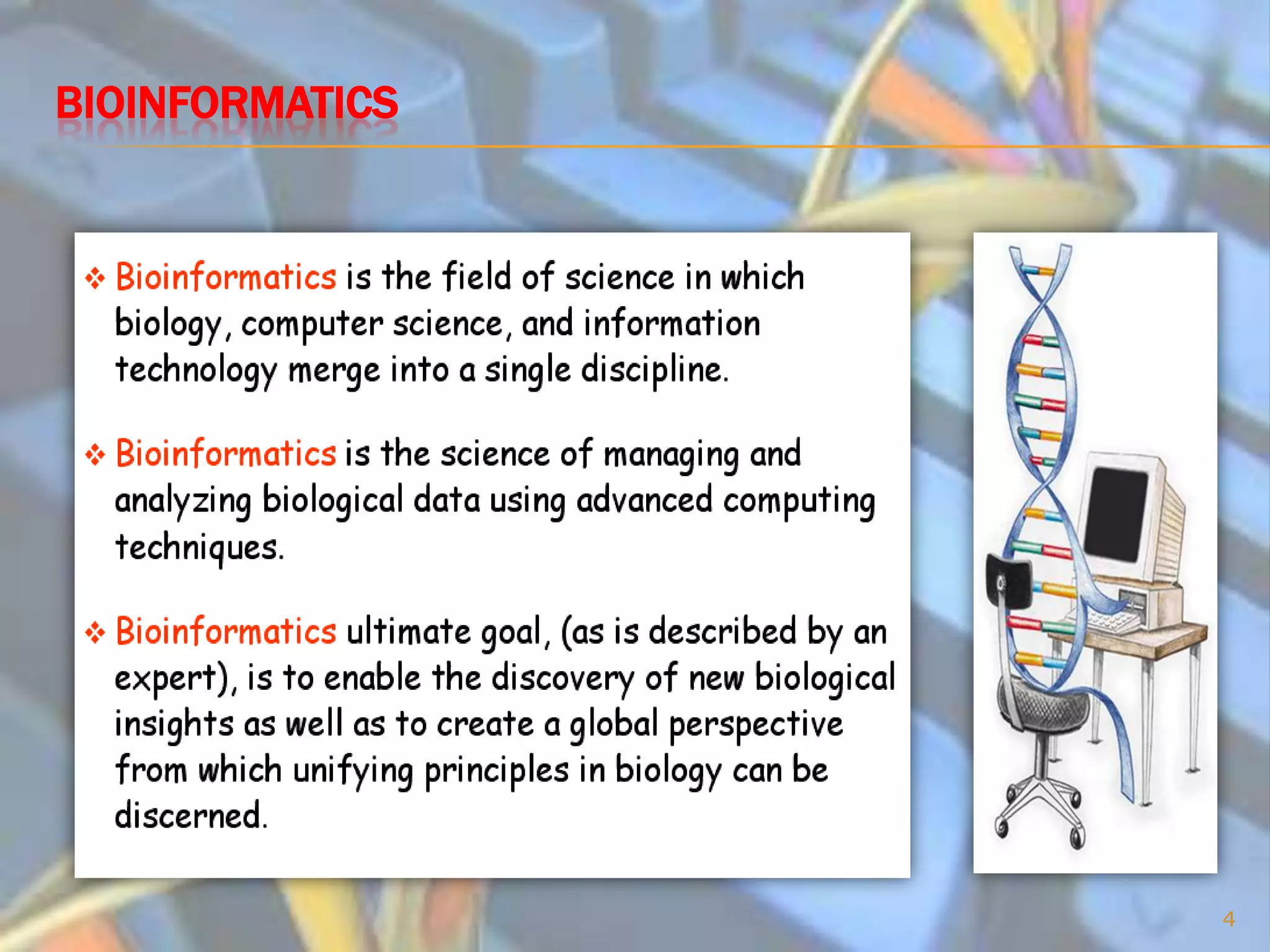 BIOINFORMATICS

❖ Bioinformatics is the field of science in which biology, computer science, and information technology merge into a single discipline.

❖ Bioinformatics is the science of managing and analyzing biological data using advanced computing techniques.

❖ Bioinformatics ultimate goal, (as is described by an expert), is to enable the discovery of new biological insights as well as to create a global perspective from which unifying principles in biology can be discerned.

4